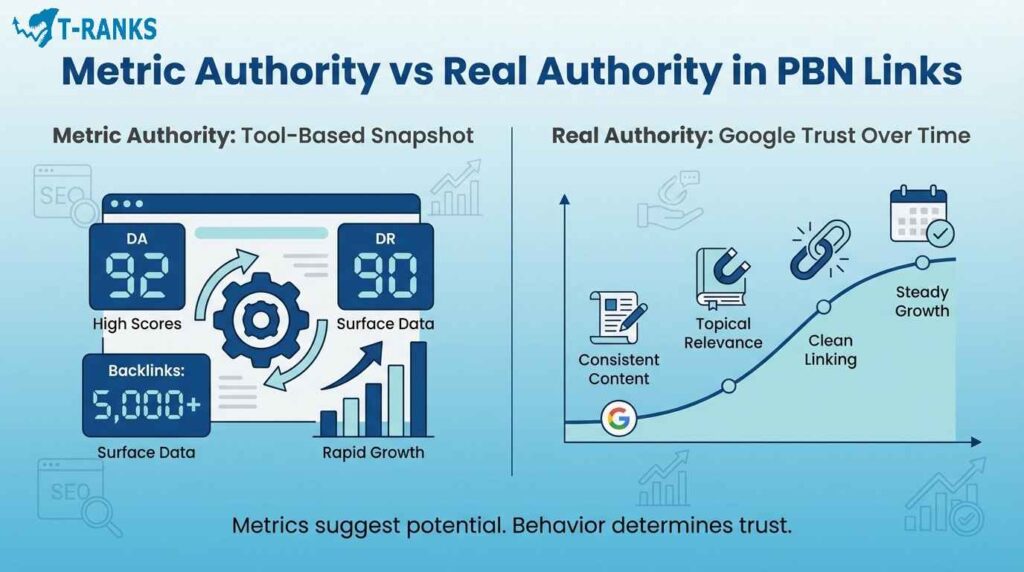 T-RANKS

Metric Authority vs Real Authority in PBN Links

Metric Authority: Tool-Based Snapshot

SEO

DA
92
High Scores

DR
90
Surface Data

Backlinks:
5,000+
Surface Data

Rapid Growth

SEO

Real Authority: Google Trust Over Time

Consistent Content

Topical Relevance

Clean Linking

Steady Growth

G

Metrics suggest potential. Behavior determines trust.